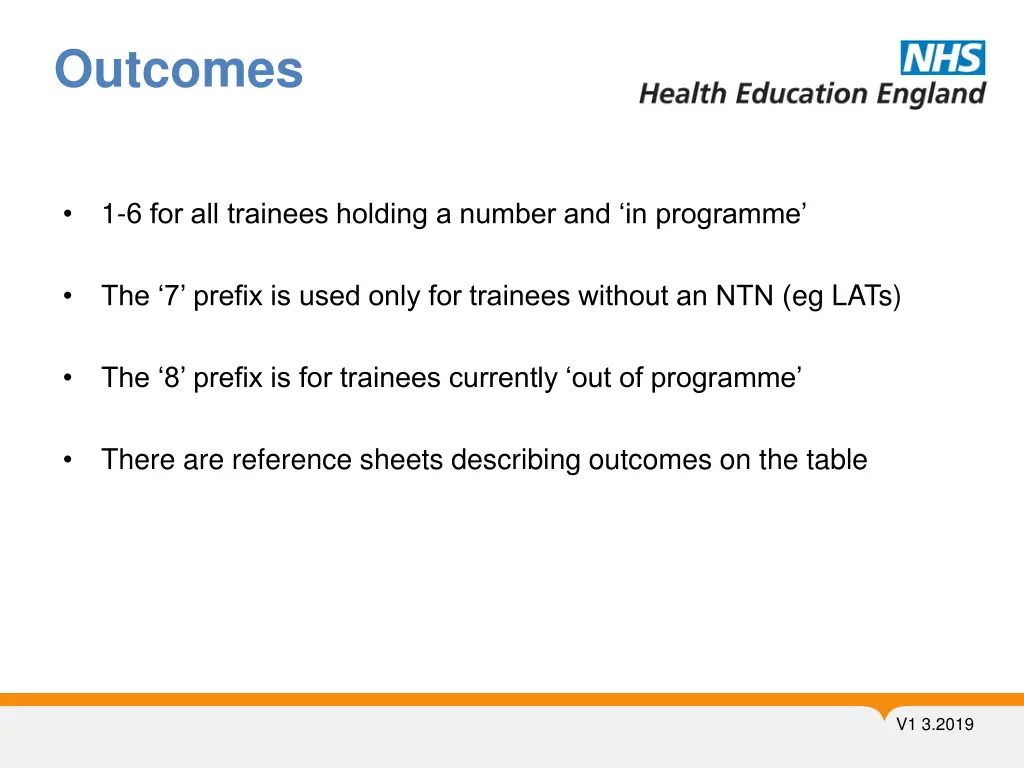 Outcomes

NHS
Health Education England

• 1-6 for all trainees holding a number and ‘in programme’

• The ‘7’ prefix is used only for trainees without an NTN (eg LATs)

• The ‘8’ prefix is for trainees currently ‘out of programme’

• There are reference sheets describing outcomes on the table

V1 3.2019